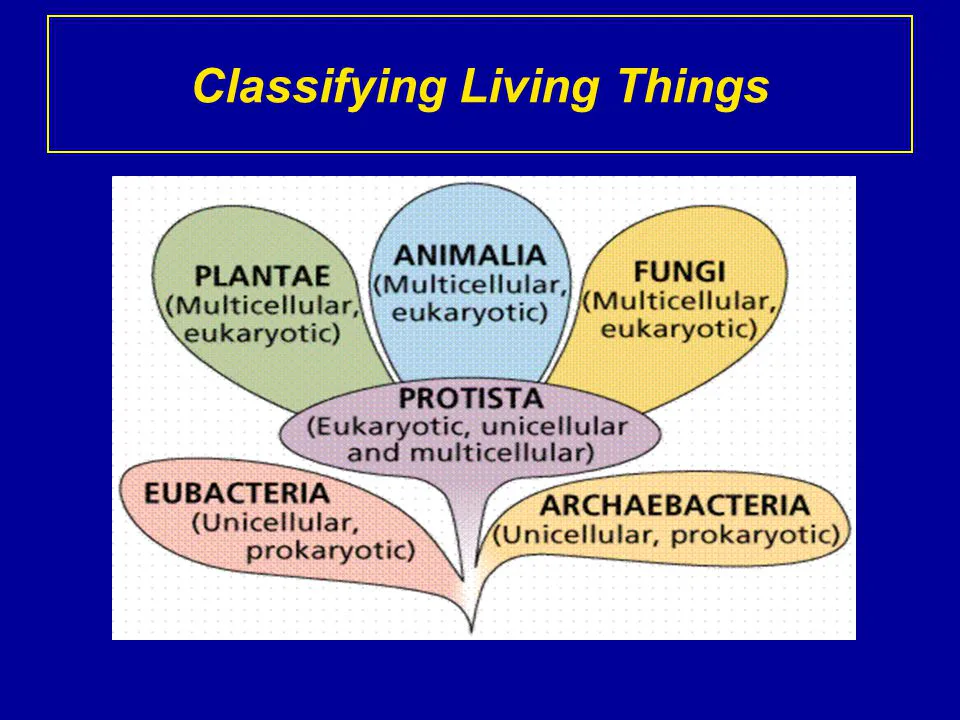 Classifying Living Things

PLANTAE
(Multicellular, eukaryotic)

ANIMALIA
(Multicellular, eukaryotic)

FUNGI
(Multicellular, eukaryotic)

PROTISTA
(Eukaryotic, unicellular and multicellular)

EUBACTERIA
(Unicellular, prokaryotic)

ARCHAEBACTERIA
(Unicellular, prokaryotic)